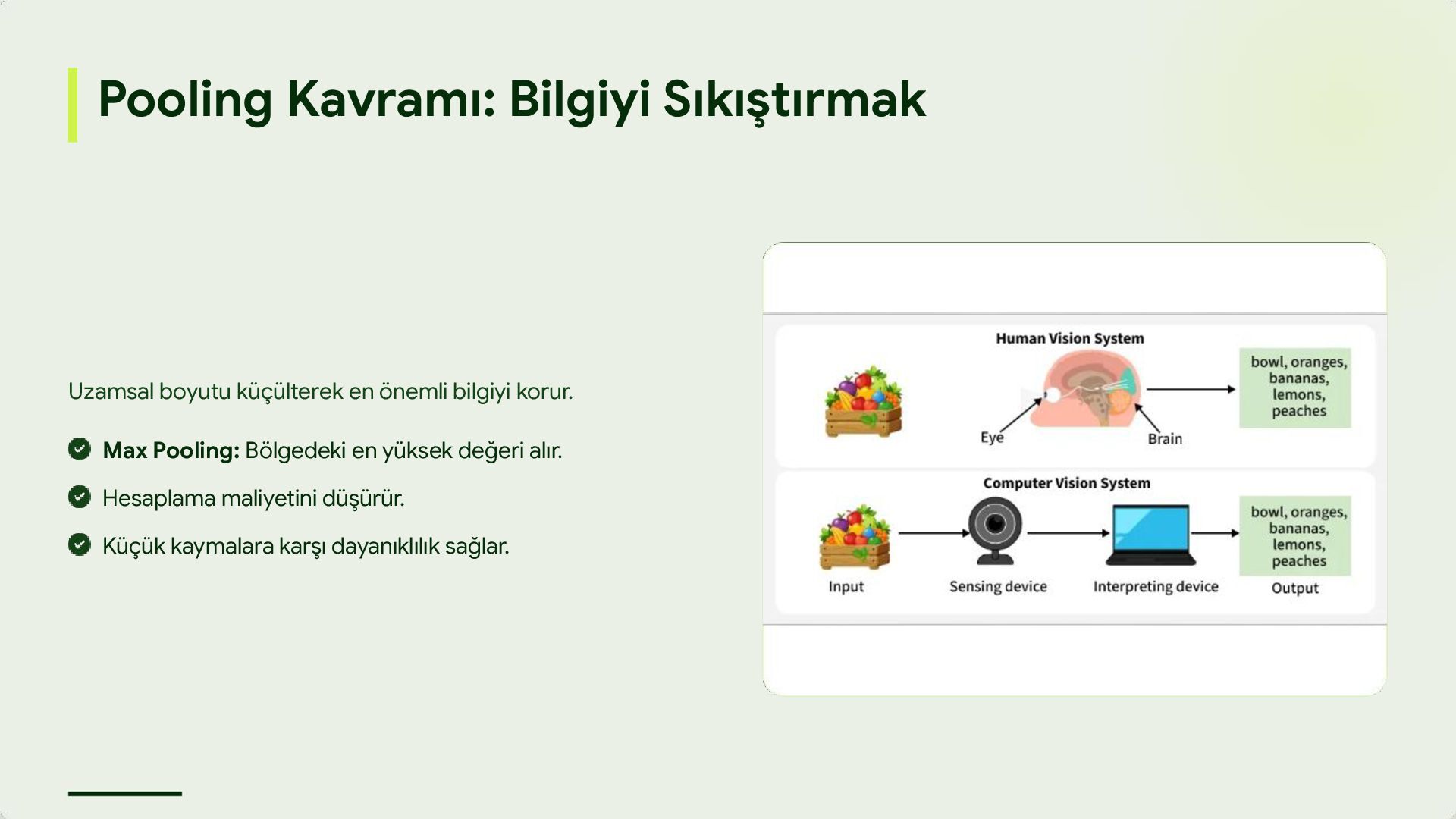 Pooling Kavramı: Bilgiyi Sıkıştırmak

Uzamsal boyutu küçülterek en önemli bilgiyi korur.

Max Pooling: Bölgedeki en yüksek değeri alır.

Hesaplama maliyetini düşürür.

Küçük kaymalara karşı dayanıklılık sağlar.

Human Vision System

Eye

Brain

bowl, oranges, bananas, lemons, peaches

Computer Vision System

Input

Sensing device

Interpreting device

bowl, oranges, bananas, lemons, peaches

Output